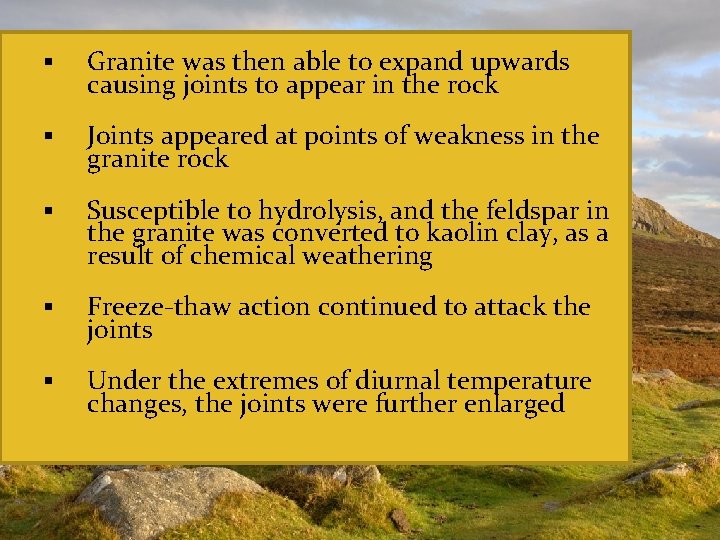 ▪ Granite was then able to expand upwards causing joints to appear in the rock

▪ Joints appeared at points of weakness in the granite rock

▪ Susceptible to hydrolysis, and the feldspar in the granite was converted to kaolin clay, as a result of chemical weathering

▪ Freeze-thaw action continued to attack the joints

▪ Under the extremes of diurnal temperature changes, the joints were further enlarged